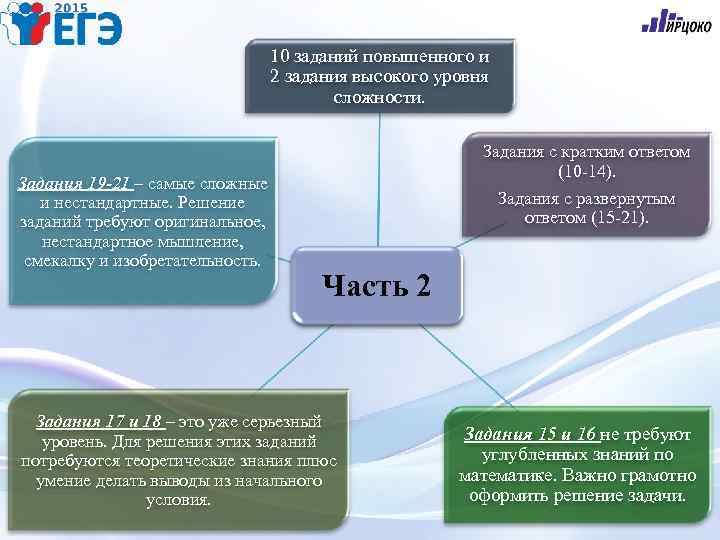 2015 ЕГЭ

ИРЦОКО

10 заданий повышенного и 2 задания высокого уровня сложности.

Задания 19-21 – самые сложные и нестандартные. Решение заданий требуют оригинальное, нестандартное мышление, смекалку и изобретательность.

Задания с кратким ответом (10-14).

Задания с развернутым ответом (15-21).

Часть 2

Задания 17 и 18 – это уже серьезный уровень. Для решения этих заданий потребуются теоретические знания плюс умение делать выводы из начального условия.

Задания 15 и 16 не требуют углубленных знаний по математике. Важно грамотно оформить решение задачи.